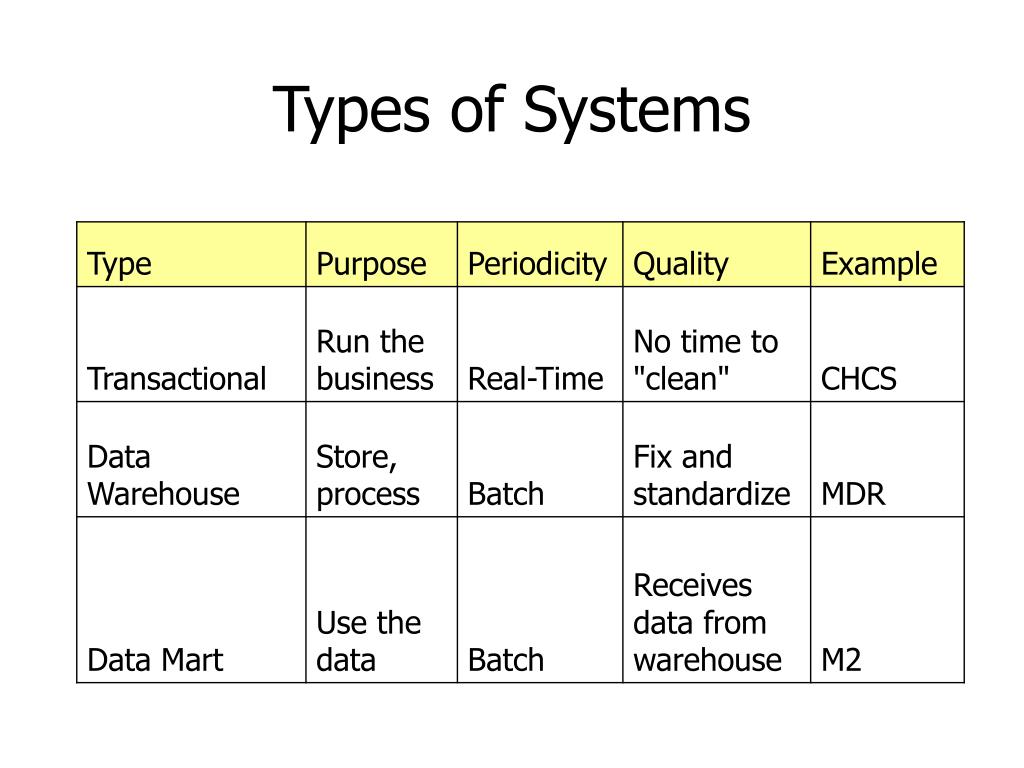 Types of Systems

| Type | Purpose | Periodicity | Quality | Example |
|---|---|---|---|---|
| Transactional | Run the business | Real-Time | No time to "clean" | CHCS |
| Data Warehouse | Store, process | Batch | Fix and standardize | MDR |
| Data Mart | Use the data | Batch | Receives data from warehouse | M2 |